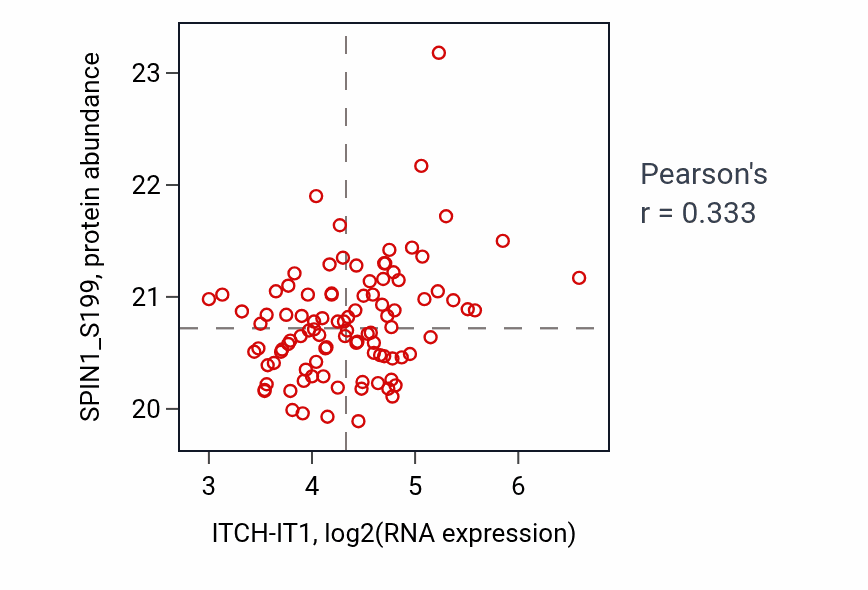 SPIN1_S199, protein abundance

23
22
21
20

3
4
5
6

ITCH-IT1, log2(RNA expression)

Pearson's
r = 0.333